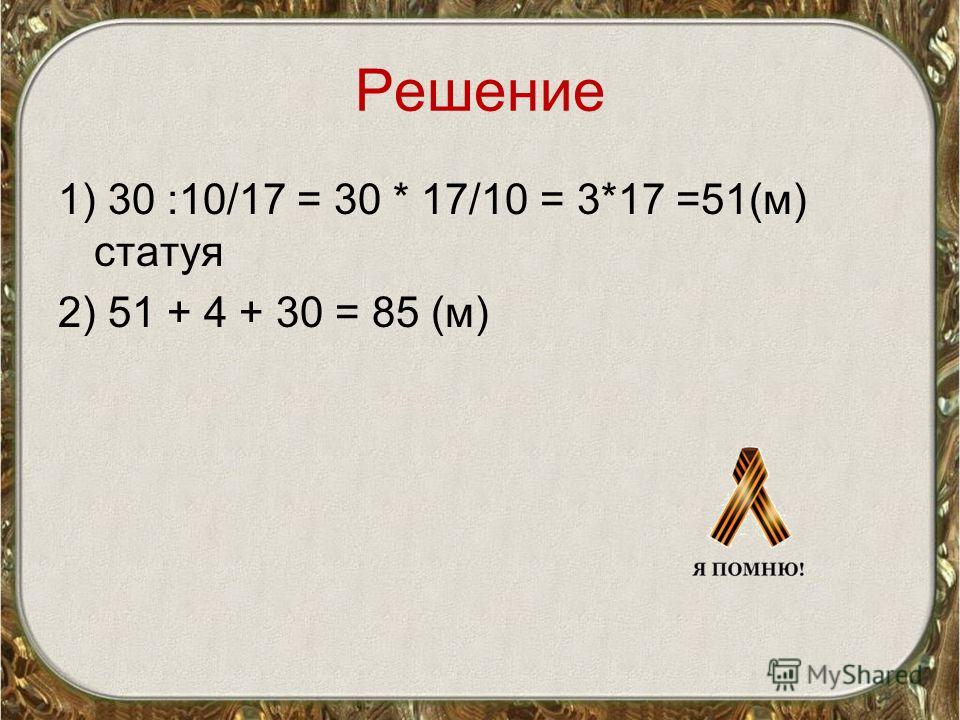 Решение

1) 30 :10/17 = 30 * 17/10 = 3*17 =51(м) статуя

2) 51 + 4 + 30 = 85 (м)

Я ПОМНЮ!

MyShared